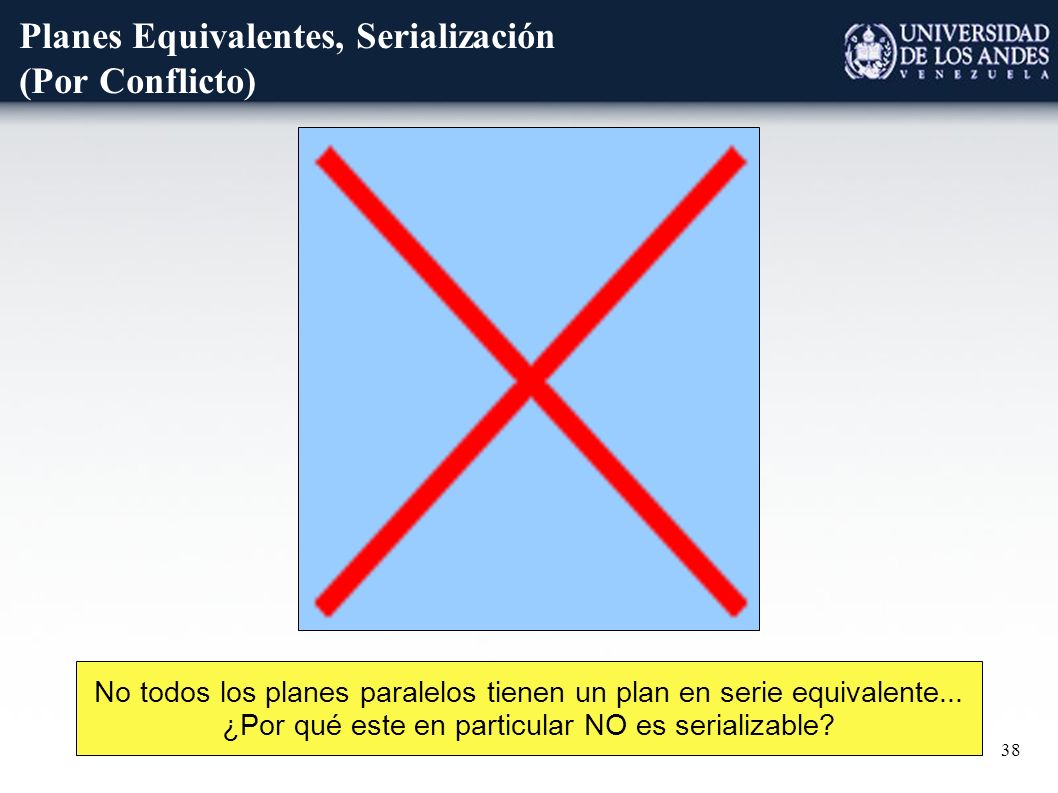 Planes Equivalentes, Serialización (Por Conflicto)

UNIVERSIDAD DE LOS ANDES
VENEZUELA

No todos los planes paralelos tienen un plan en serie equivalente...
¿Por qué este en particular NO es serializable?

38